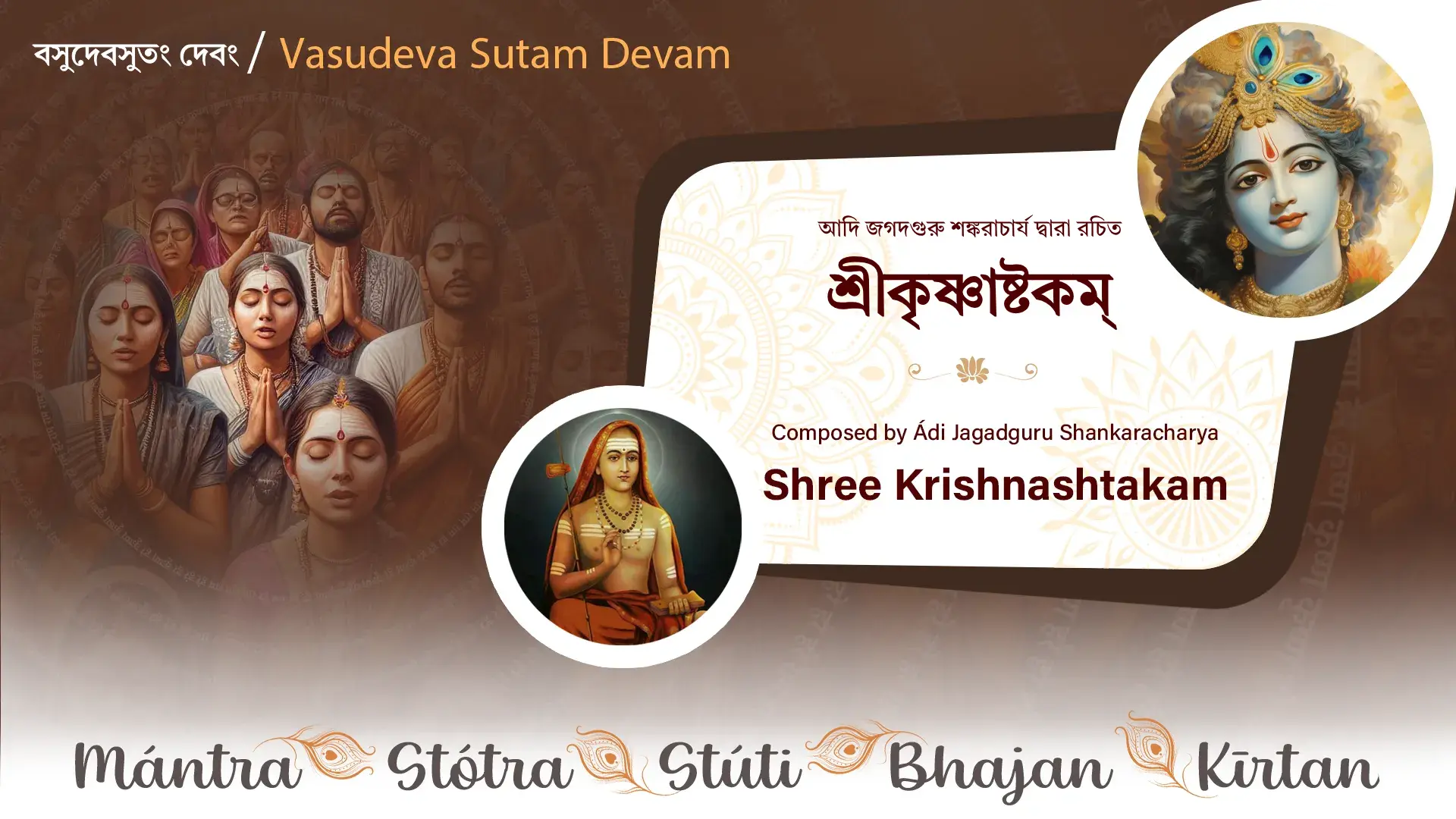 বসুদেবসুতং দেবং / Vasudeva Sutam Devam

আদি জগদগুরু শঙ্করাচার্য দ্বারা রচিত

শ্রীকৃষ্ণাষ্টকম্

Composed by Ádi Jagadguru Shankaracharya

Shree Krishnashtakam

Mántra Stótra Stúti Bhajan Kīrtan